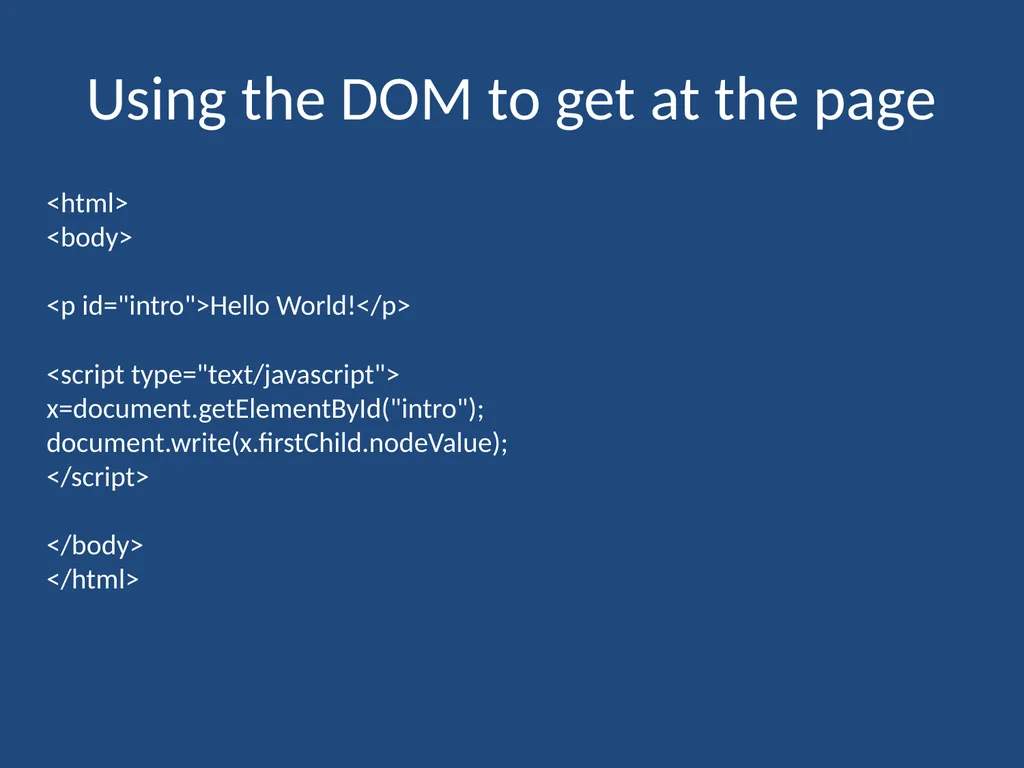 Using the DOM to get at the page

<html>
<body>

<p id="intro">Hello World!</p>

<script type="text/javascript">
x=document.getElementById("intro");
document.write(x.firstChild.nodeValue);
</script>

</body>
</html>